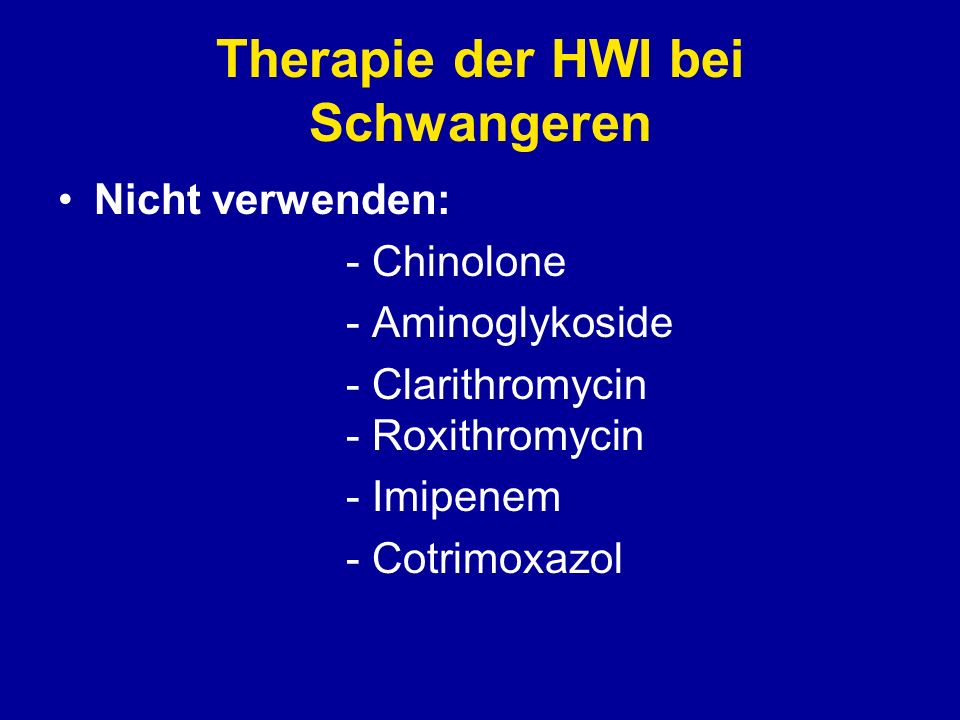 Therapie der HWI bei Schwangeren

• Nicht verwenden:

- Chinolone

- Aminoglykoside

- Clarithromycin
- Roxithromycin

- Imipenem

- Cotrimoxazol